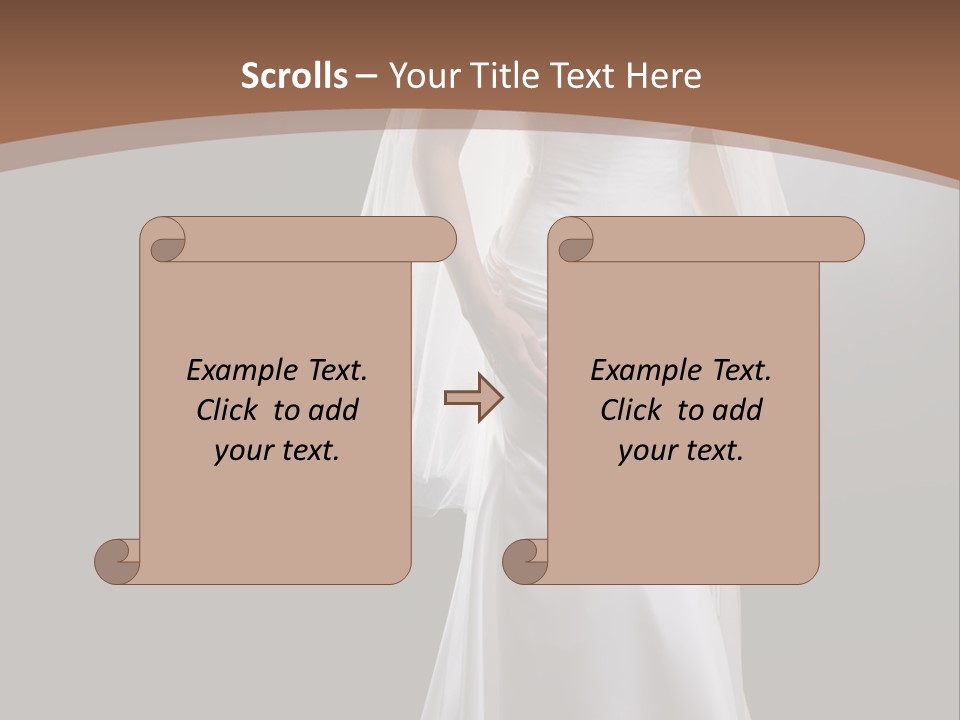 Scrolls – Your Title Text Here

Example Text. Click to add your text.

Example Text. Click to add your text.